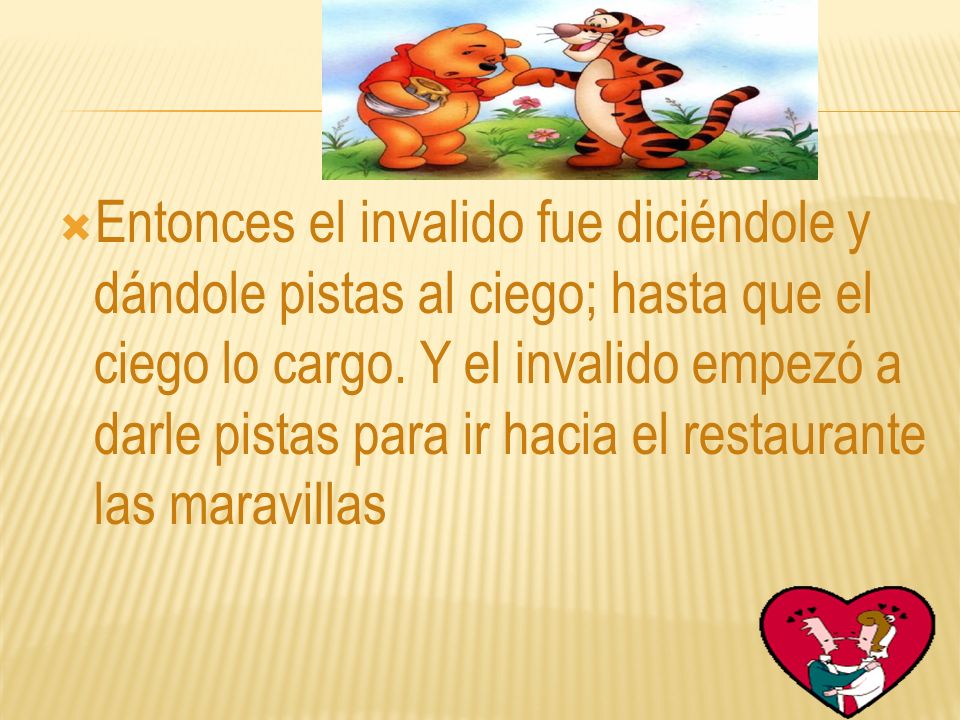 Entonces el invalido fue diciéndole y dándole pistas al ciego; hasta que el ciego lo cargo. Y el invalido empezó a darle pistas para ir hacia el restaurante las maravillas